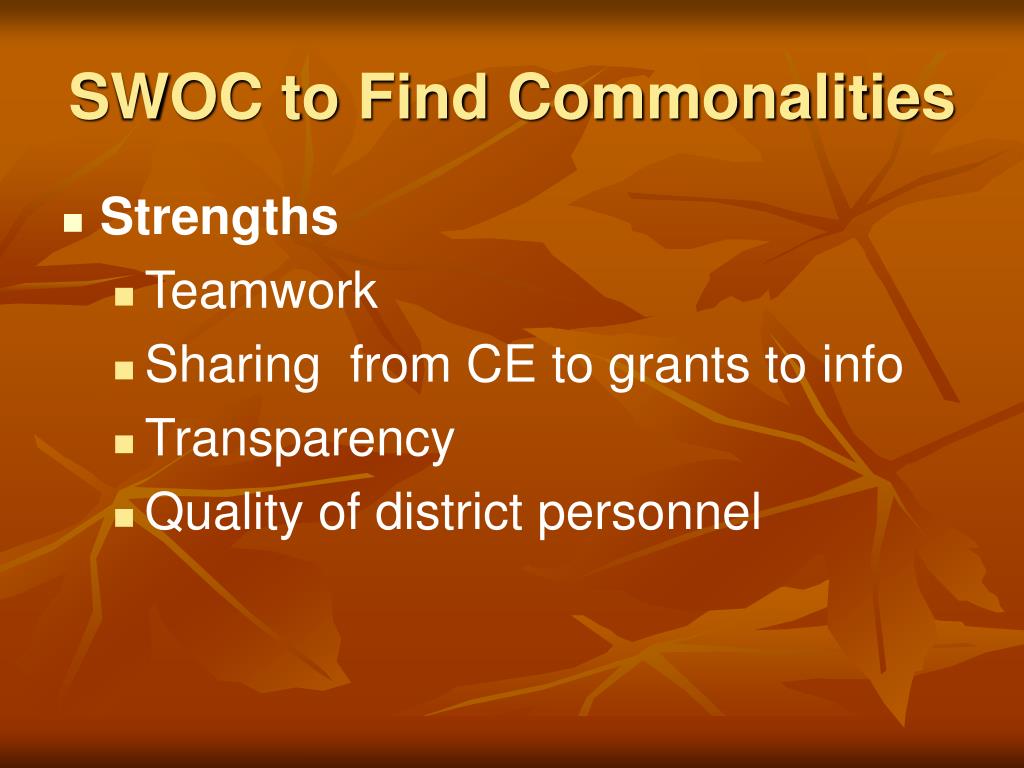 SWOC to Find Commonalities

Strengths

Teamwork

Sharing  from CE to grants to info

Transparency

Quality of district personnel